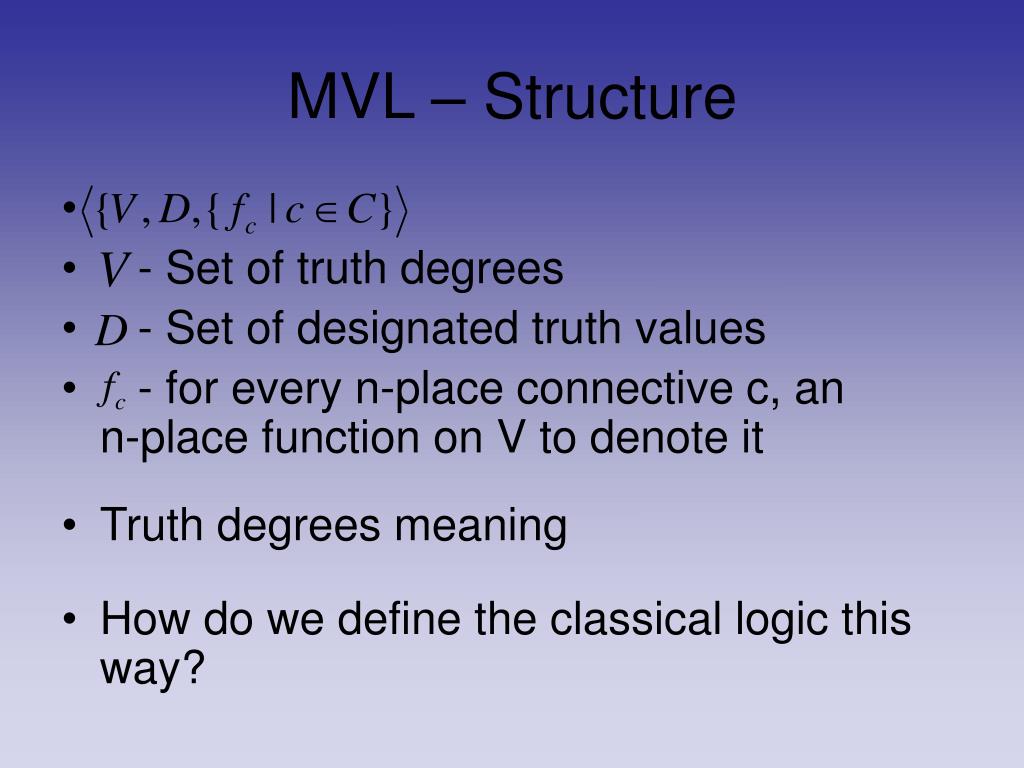 MVL – Structure

• $\langle \{V, D, \{f_c \mid c \in C\} \rangle$
• $V$ - Set of truth degrees
• $D$ - Set of designated truth values
• $f_c$ - for every n-place connective c, an n-place function on V to denote it

• Truth degrees meaning

• How do we define the classical logic this way?